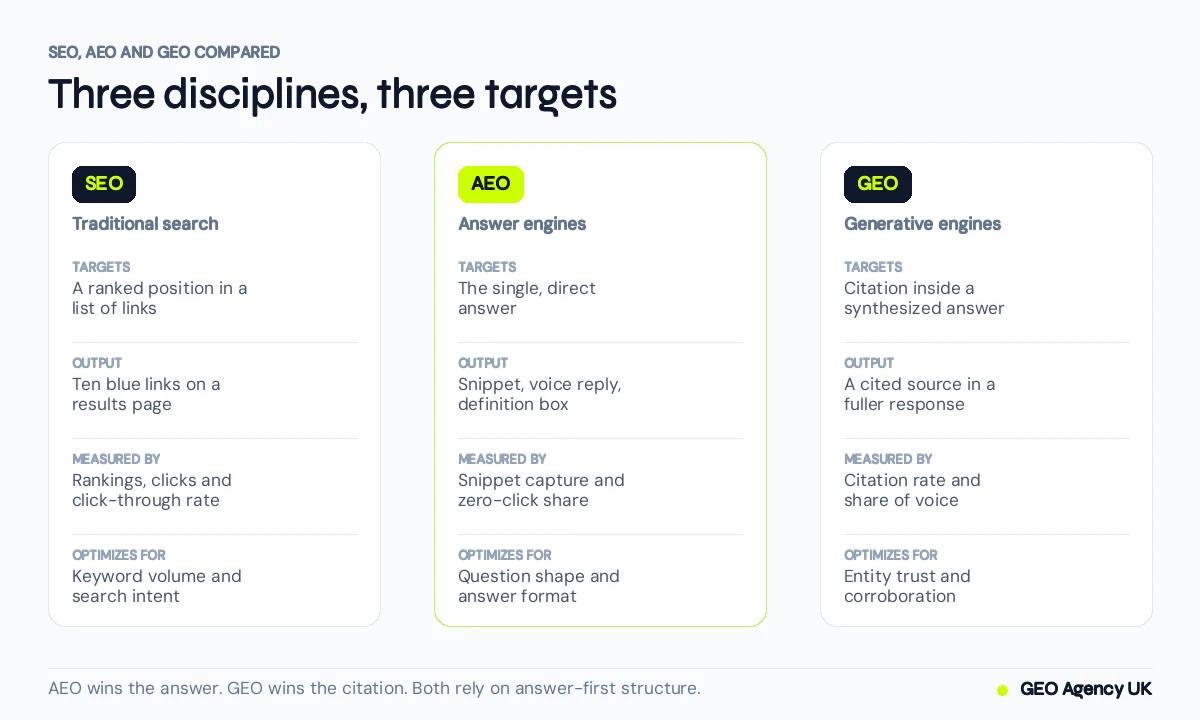 SEO, AEO AND GEO COMPARED

Three disciplines, three targets

SEO
Traditional search

TARGETS
A ranked position in a list of links

OUTPUT
Ten blue links on a results page

MEASURED BY
Rankings, clicks and click-through rate

OPTIMIZES FOR
Keyword volume and search intent

AEO
Answer engines

TARGETS
The single, direct answer

OUTPUT
Snippet, voice reply, definition box

MEASURED BY
Snippet capture and zero-click share

OPTIMIZES FOR
Question shape and answer format

GEO
Generative engines

TARGETS
Citation inside a synthesized answer

OUTPUT
A cited source in a fuller response

MEASURED BY
Citation rate and share of voice

OPTIMIZES FOR
Entity trust and corroboration

AEO wins the answer. GEO wins the citation. Both rely on answer-first structure.

GEO Agency UK